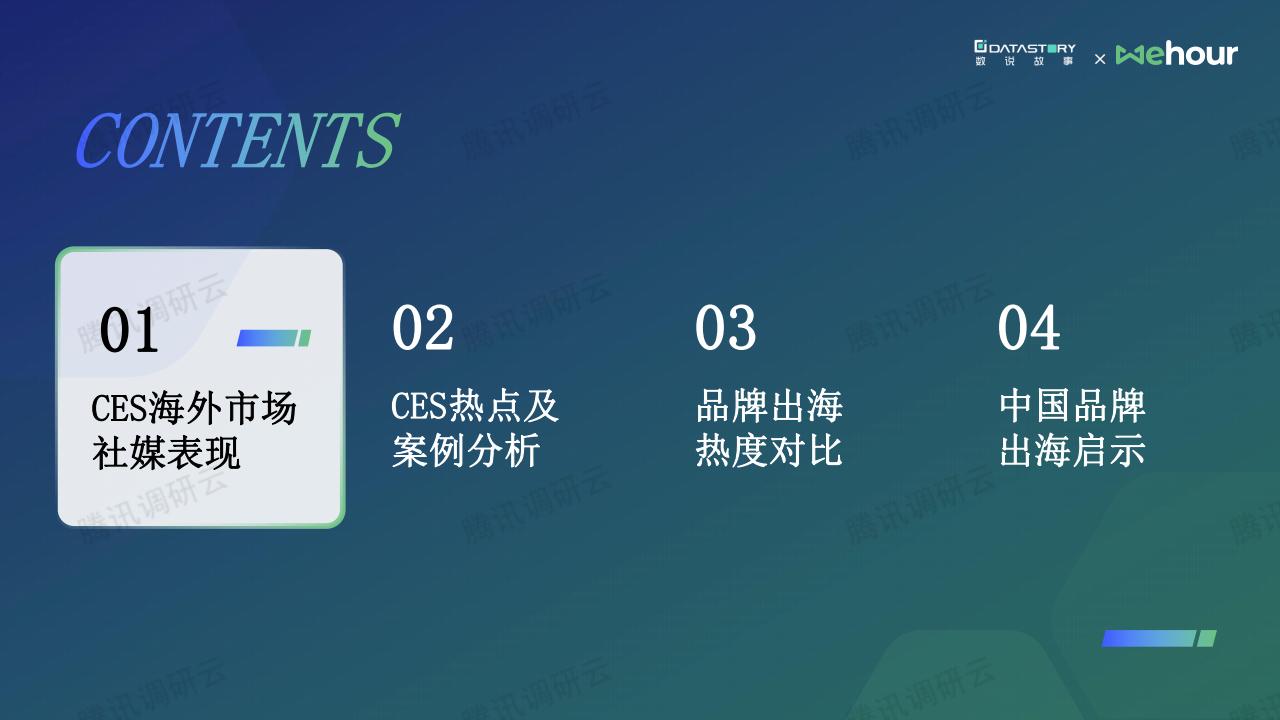 DATASTORY 数说故事 × wehour

CONTENTS

01
CES海外市场社媒表现

02
CES热点及案例分析

03
品牌出海热度对比

04
中国品牌出海启示

腾讯调研云